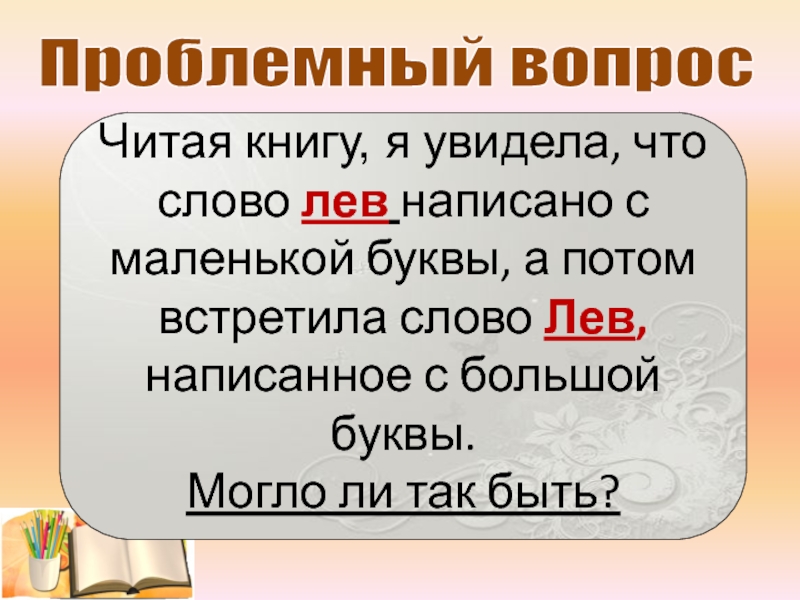 Проблемный вопрос

Читая книгу, я увидела, что слово лев написано с маленькой буквы, а потом встретила слово Лев, написанное с большой буквы.
Могло ли так быть?